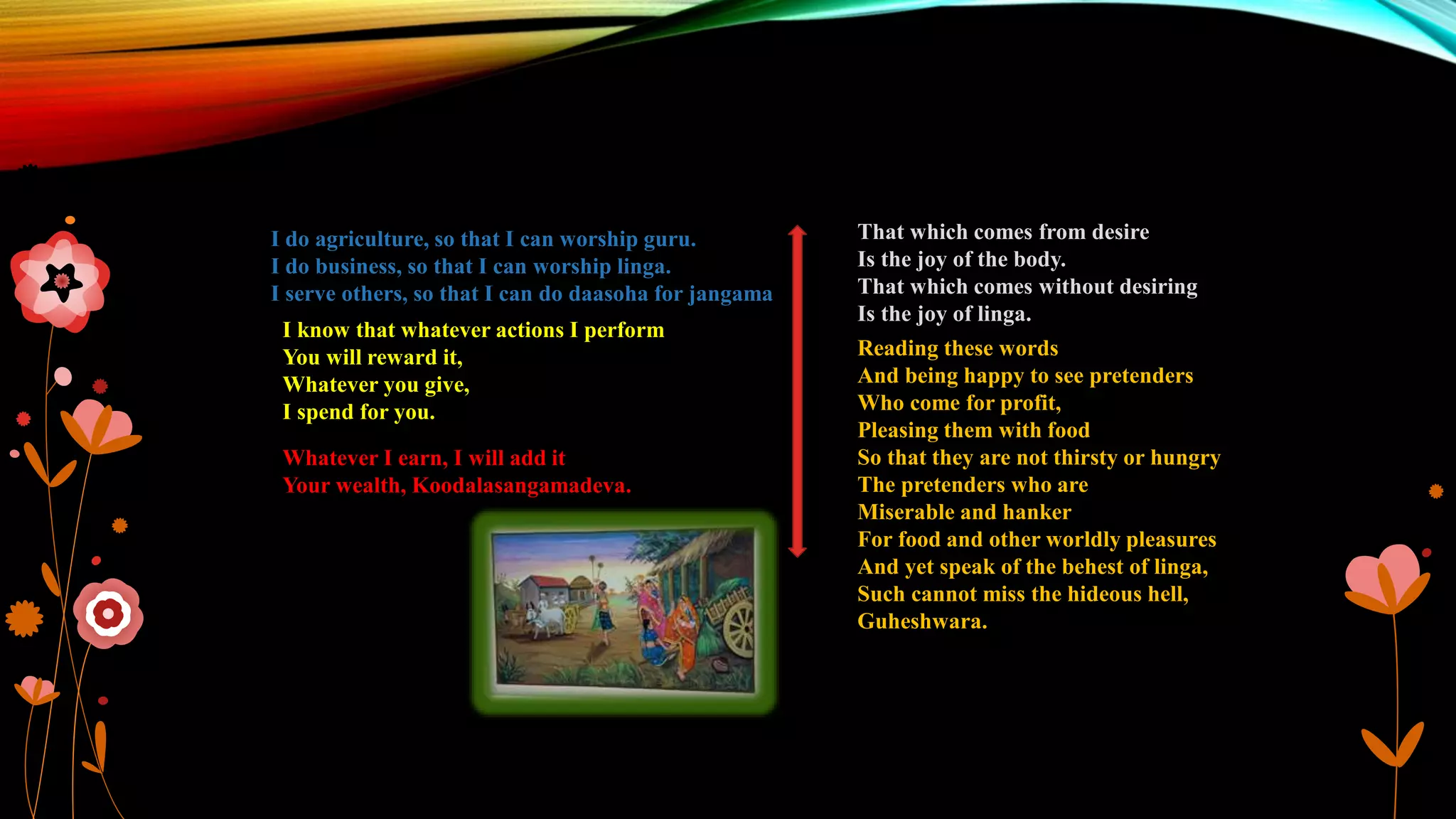 I do agriculture, so that I can worship guru.
I do business, so that I can worship linga.
I serve others, so that I can do daasoha for jangama

I know that whatever actions I perform
You will reward it,
Whatever you give,
I spend for you.

Whatever I earn, I will add it
Your wealth, Koodalasangamadeva.

That which comes from desire
Is the joy of the body.
That which comes without desiring
Is the joy of linga.

Reading these words
And being happy to see pretenders
Who come for profit,
Pleasing them with food
So that they are not thirsty or hungry
The pretenders who are
Miserable and hanker
For food and other worldly pleasures
And yet speak of the behest of linga,
Such cannot miss the hideous hell,
Guheshwara.